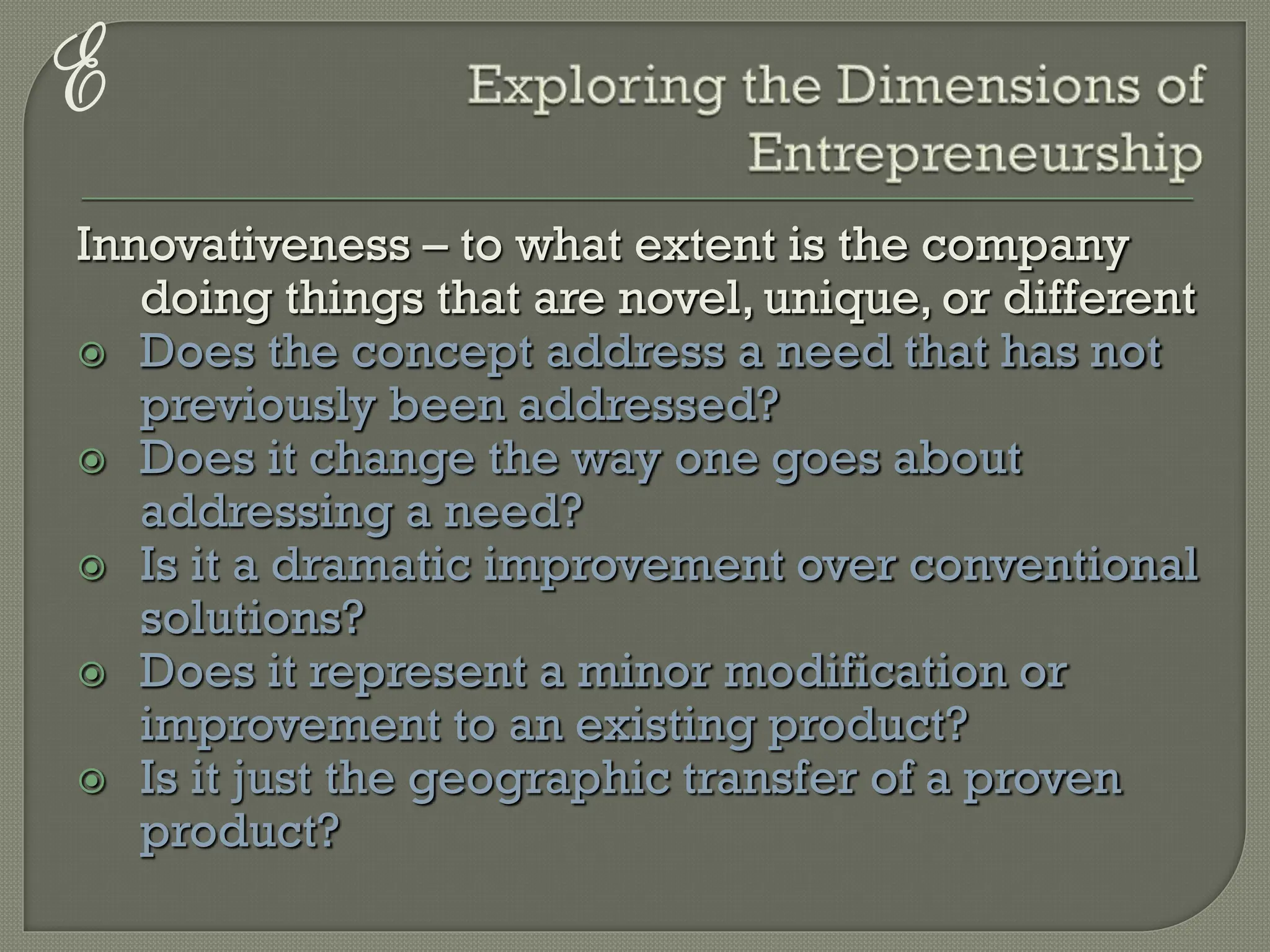 E

Exploring the Dimensions of Entrepreneurship

Innovativeness – to what extent is the company doing things that are novel, unique, or different

Does the concept address a need that has not previously been addressed?

Does it change the way one goes about addressing a need?

Is it a dramatic improvement over conventional solutions?

Does it represent a minor modification or improvement to an existing product?

Is it just the geographic transfer of a proven product?